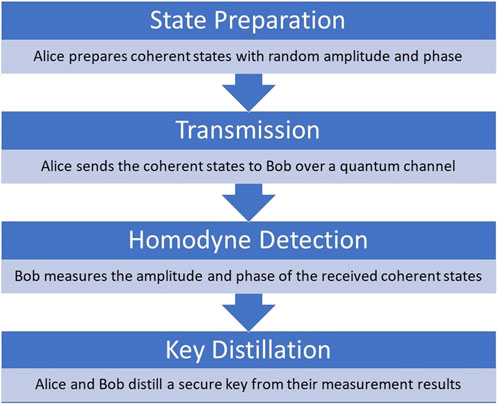 State Preparation

Alice prepares coherent states with random amplitude and phase

Transmission

Alice sends the coherent states to Bob over a quantum channel

Homodyne Detection

Bob measures the amplitude and phase of the received coherent states

Key Distillation

Alice and Bob distill a secure key from their measurement results